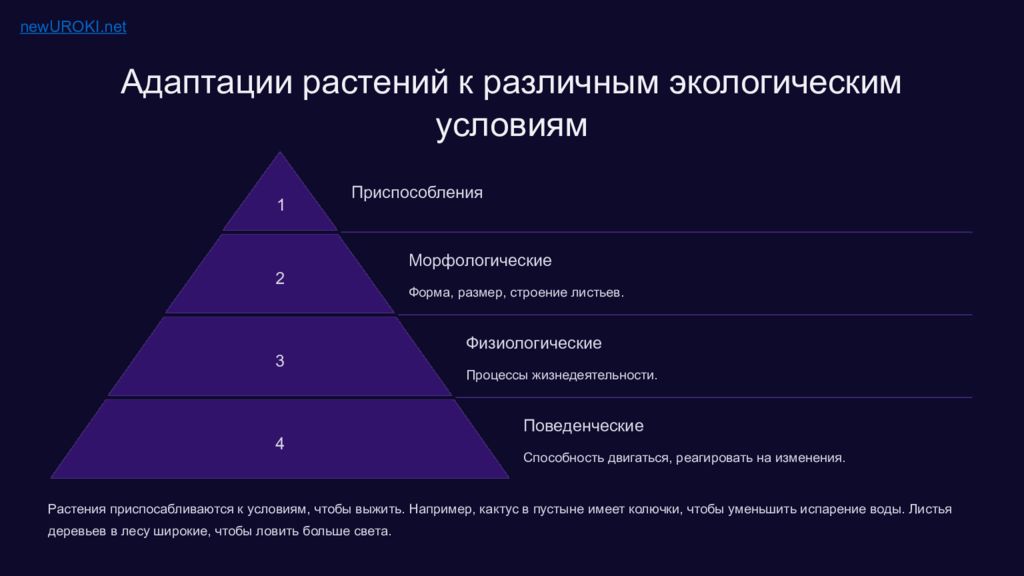 newUROKI.net

Адаптации растений к различным экологическим условиям

1

Приспособления

2

Морфологические

Форма, размер, строение листьев.

3

Физиологические

Процессы жизнедеятельности.

4

Поведенческие

Способность двигаться, реагировать на изменения.

Растения приспосабливаются к условиям, чтобы выжить. Например, кактус в пустыне имеет колючки, чтобы уменьшить испарение воды. Листья деревьев в лесу широкие, чтобы ловить больше света.